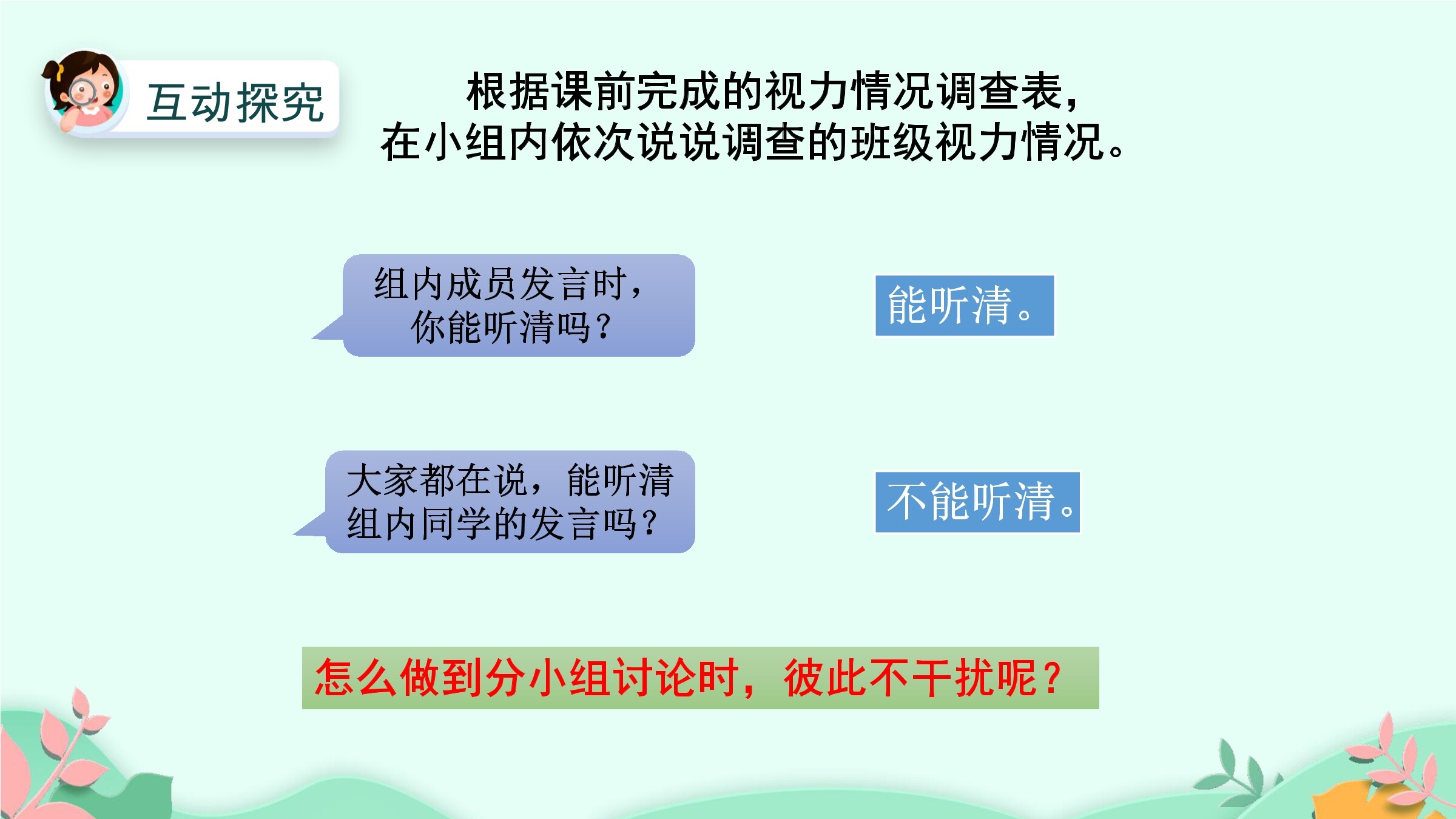 互动探究

根据课前完成的视力情况调查表，在小组内依次说说调查的班级视力情况。

组内成员发言时，你能听清吗？

能听清。

大家都在说，能听清组内同学的发言吗？

不能听清。

怎么做到分小组讨论时，彼此不干扰呢？